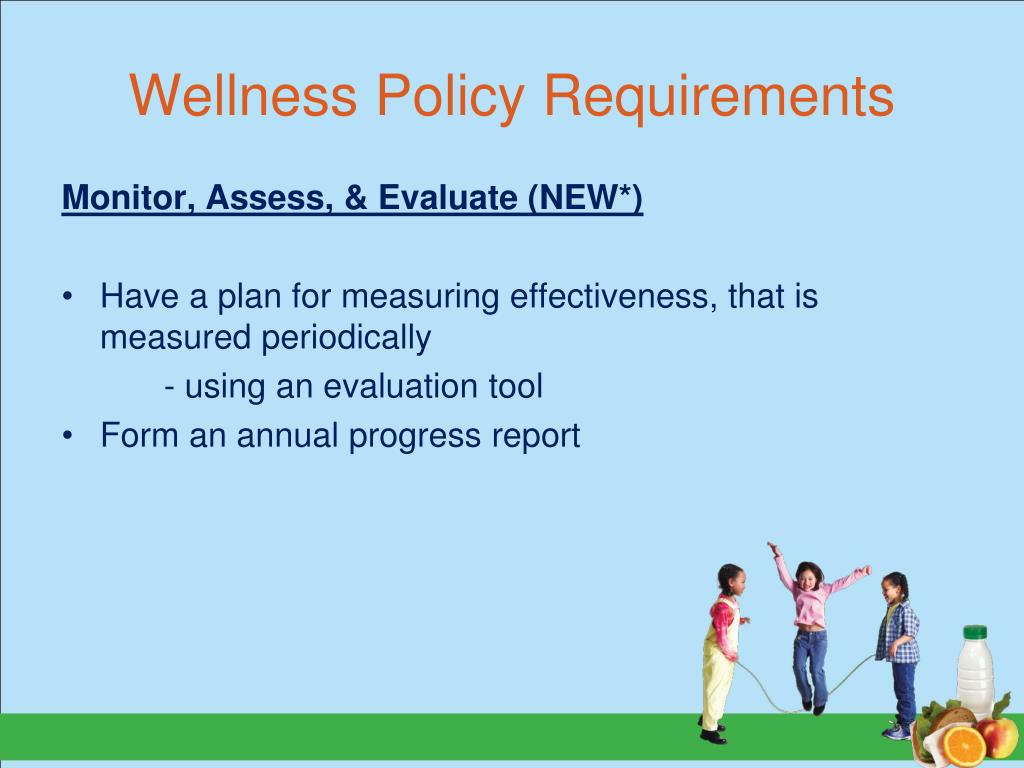 Wellness Policy Requirements

Monitor, Assess, & Evaluate (NEW*)

• Have a plan for measuring effectiveness, that is measured periodically
- using an evaluation tool
• Form an annual progress report